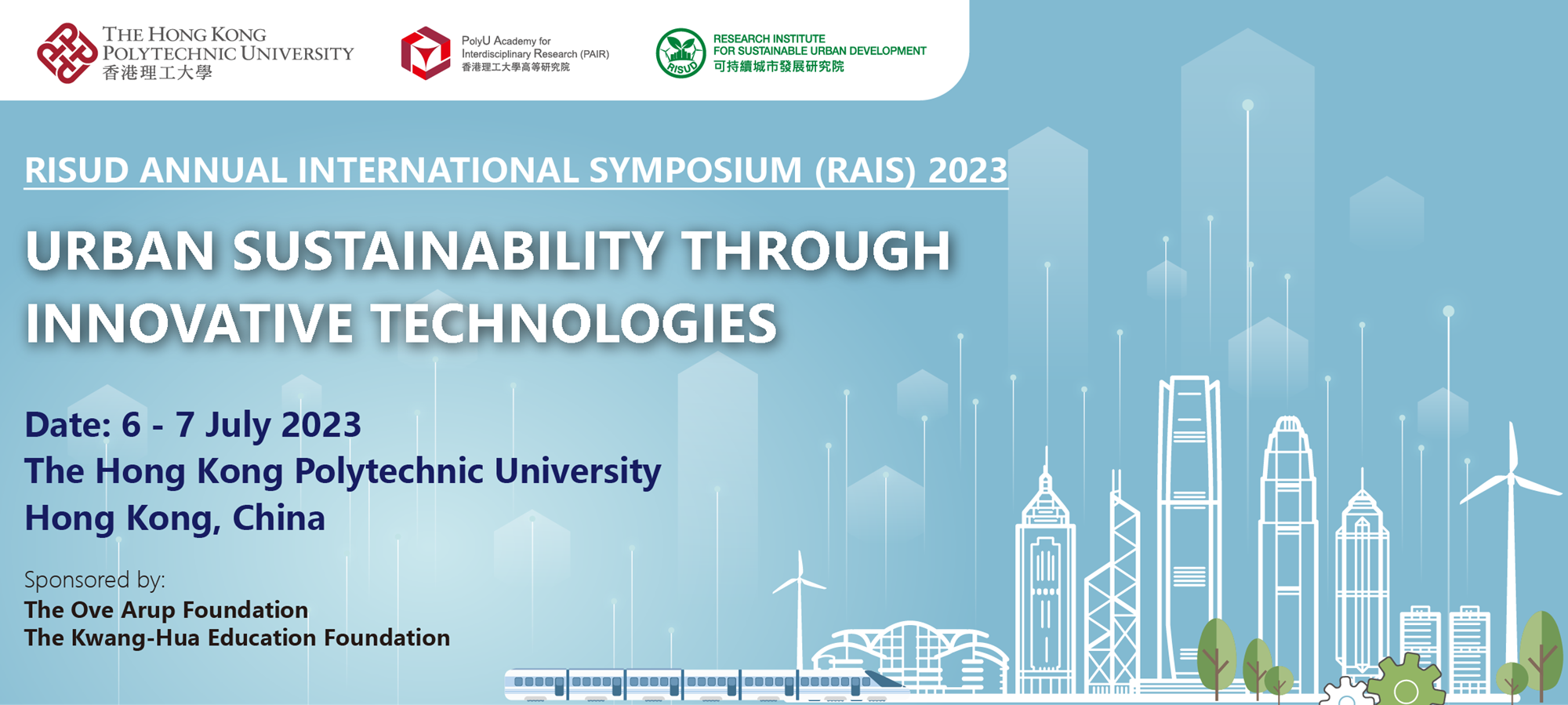 THE HONG KONG POLYTECHNIC UNIVERSITY
香港理工大學

PolyU Academy for Interdisciplinary Research (PAIR)
香港理工大學高等研究院

RISUD
RESEARCH INSTITUTE FOR SUSTAINABLE URBAN DEVELOPMENT
可持續城市發展研究院

RISUD ANNUAL INTERNATIONAL SYMPOSIUM (RAIS) 2023

URBAN SUSTAINABILITY THROUGH INNOVATIVE TECHNOLOGIES

Date: 6 - 7 July 2023
The Hong Kong Polytechnic University
Hong Kong, China

Sponsored by:
The Ove Arup Foundation
The Kwang-Hua Education Foundation